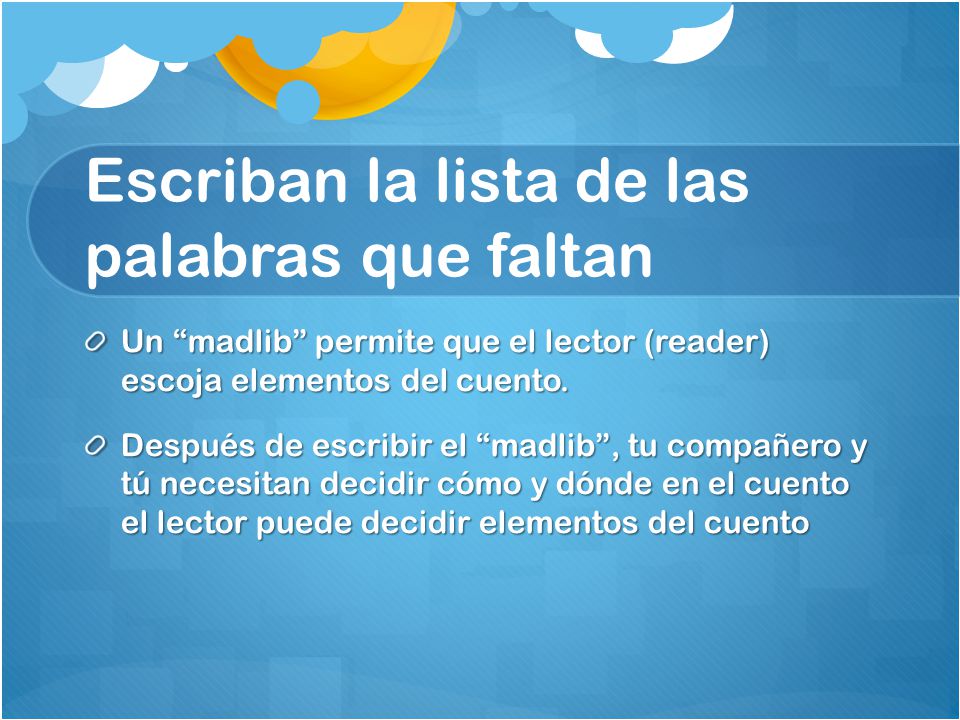 Escriban la lista de las palabras que faltan

Un “madlib” permite que el lector (reader) escoja elementos del cuento.

Después de escribir el “madlib”, tu compañero y tú necesitan decidir cómo y dónde en el cuento el lector puede decidir elementos del cuento